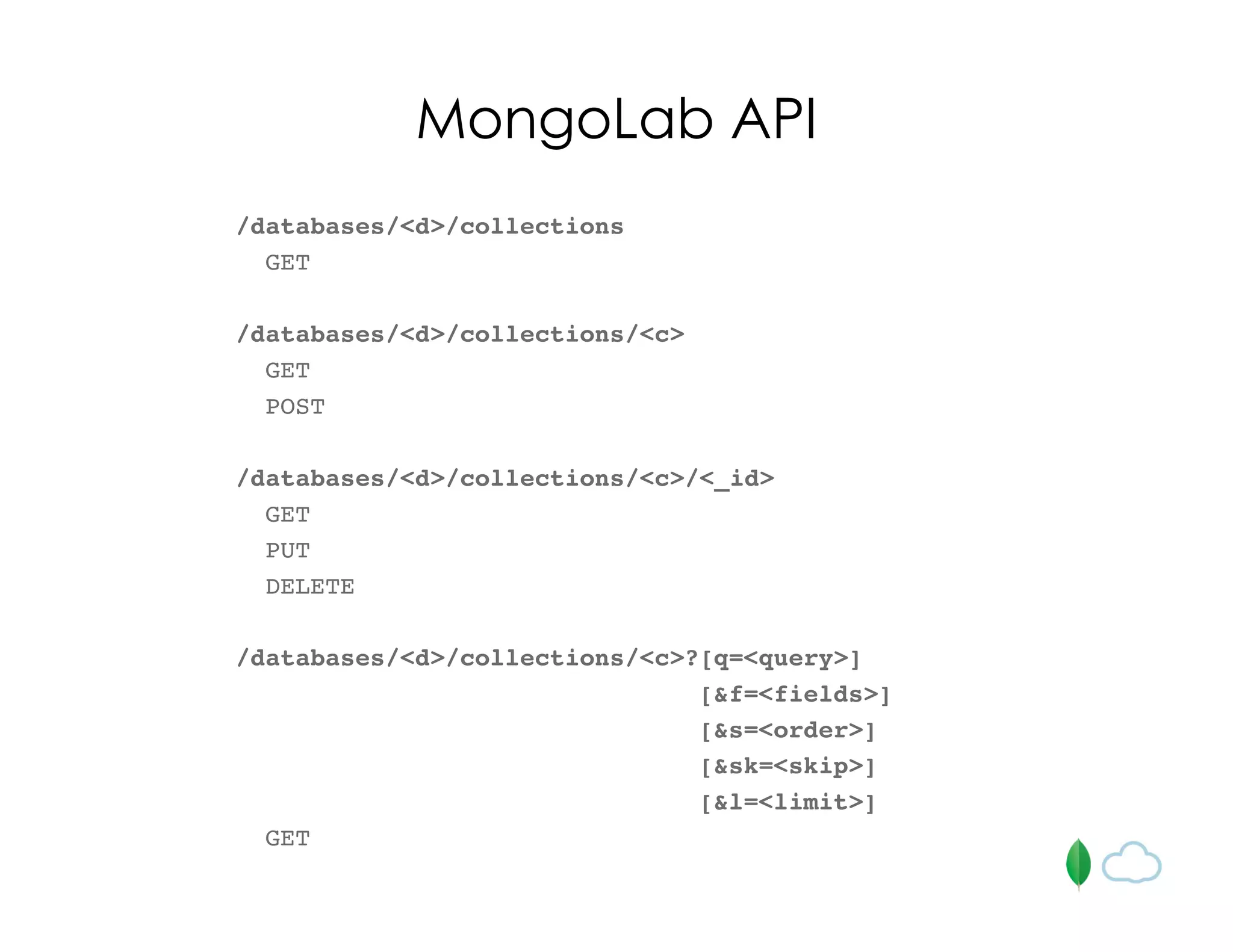 MongoLab API

/databases/<d>/collections
GET

/databases/<d>/collections/<c>
GET
POST

/databases/<d>/collections/<c>/<_id>
GET
PUT
DELETE

/databases/<d>/collections/<c>?[q=<query>]
[&f=<fields>]
[&s=<order>]
[&sk=<skip>]
[&l=<limit>]
GET